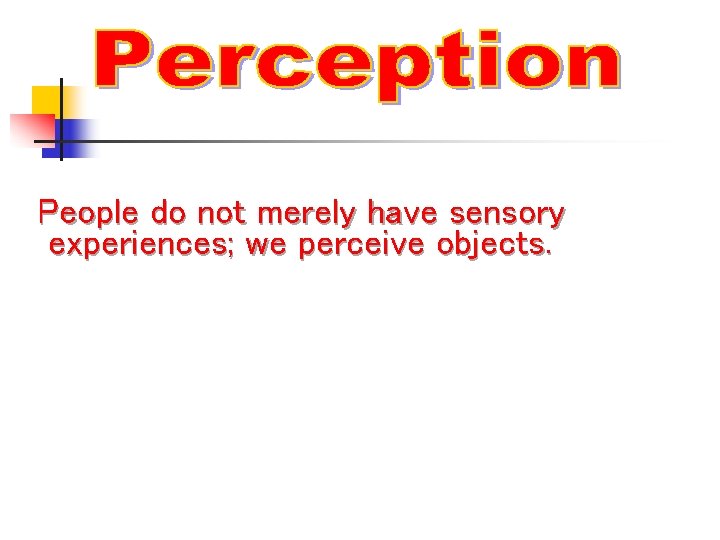 Perception

People do not merely have sensory experiences; we perceive objects.